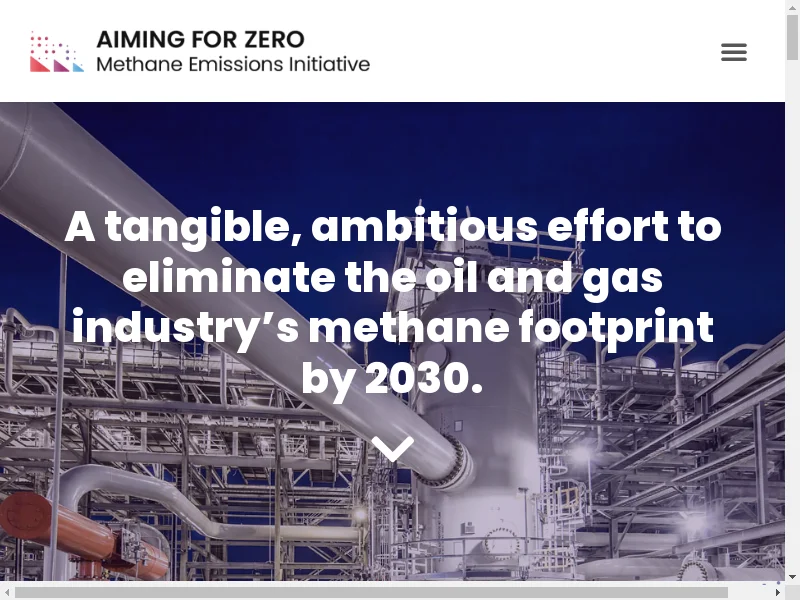 AIMING FOR ZERO
Methane Emissions Initiative

A tangible, ambitious effort to eliminate the oil and gas industry's methane footprint by 2030.